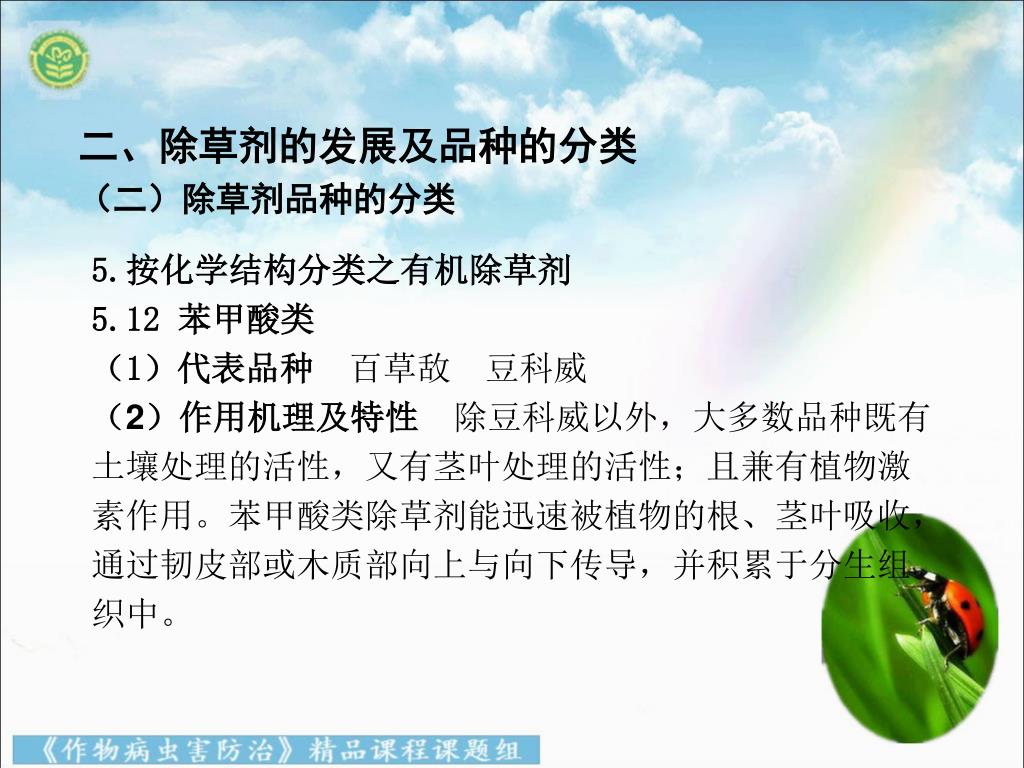 二、除草剂的发展及品种的分类
（二）除草剂品种的分类

5.按化学结构分类之有机除草剂
5.12 苯甲酸类
（1）代表品种　百草敌　豆科威
（2）作用机理及特性　除豆科威以外，大多数品种既有土壤处理的活性，又有茎叶处理的活性；且兼有植物激素作用。苯甲酸类除草剂能迅速被植物的根、茎叶吸收，通过韧皮部或木质部向上与向下传导，并积累于分生组织中。

《作物病虫害防治》精品课程课题组